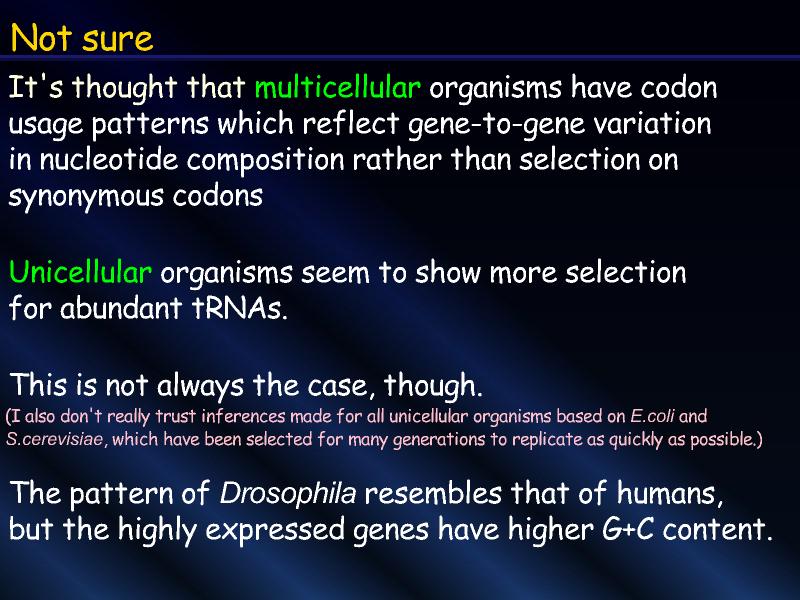 Not sure

It's thought that multicellular organisms have codon usage patterns which reflect gene-to-gene variation in nucleotide composition rather than selection on synonymous codons

Unicellular organisms seem to show more selection for abundant tRNAs.

This is not always the case, though.
(I also don't really trust inferences made for all unicellular organisms based on E.coli and S.cerevisiae, which have been selected for many generations to replicate as quickly as possible.)

The pattern of Drosophila resembles that of humans, but the highly expressed genes have higher G+C content.